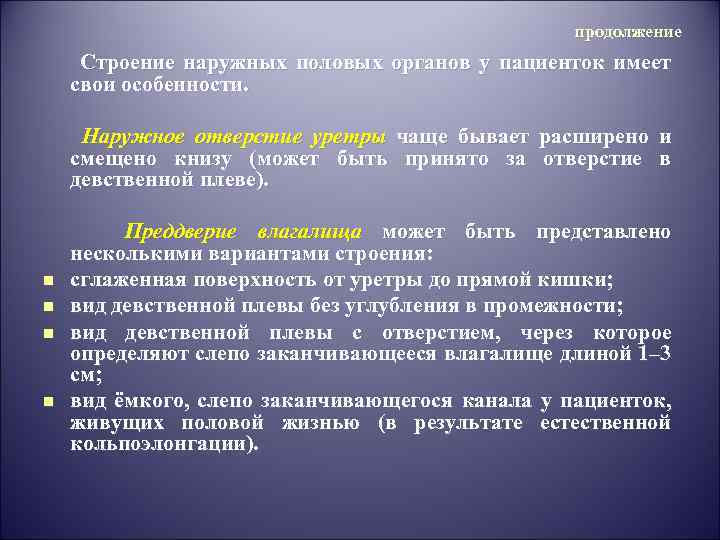 продолжение

Строение наружных половых органов у пациенток имеет свои особенности.

Наружное отверстие уретры чаще бывает расширено и смещено книзу (может быть принято за отверстие в девственной плеве).

Преддверие влагалища может быть представлено несколькими вариантами строения:

- сглаженная поверхность от уретры до прямой кишки;
- вид девственной плевы без углубления в промежности;
- вид девственной плевы с отверстием, через которое определяют слепо заканчивающееся влагалище длиной 1–3 см;
- вид ёмкого, слепо заканчивающегося канала у пациенток, живущих половой жизнью (в результате естественной кольпоэлонгации).